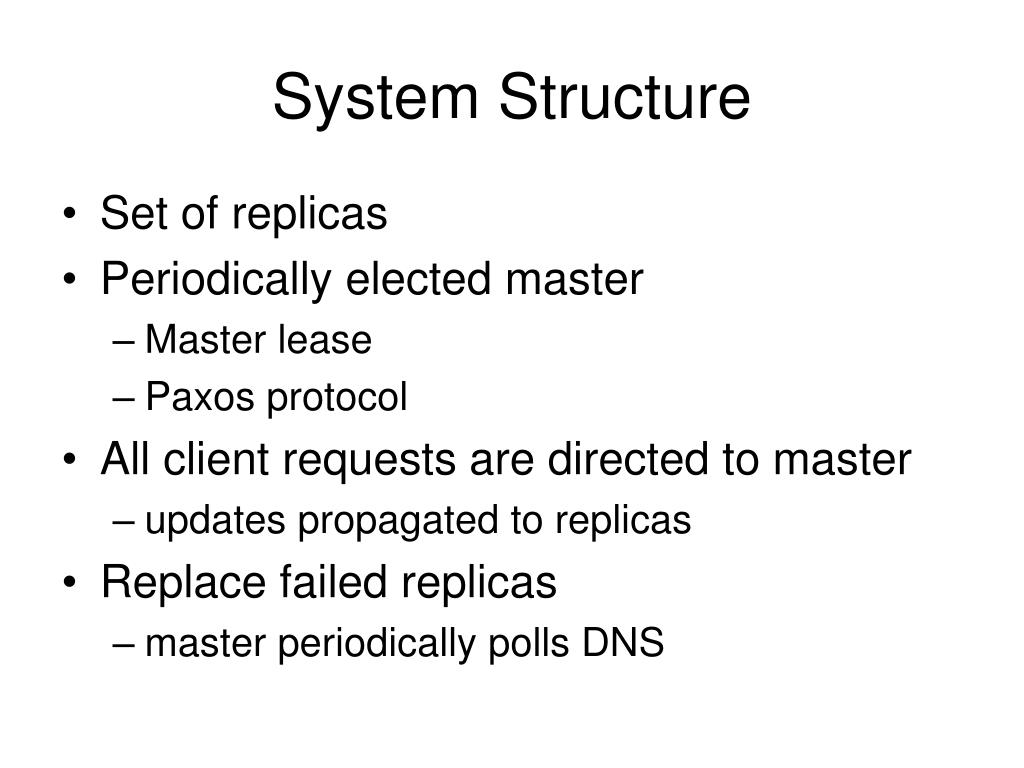 System Structure

• Set of replicas
• Periodically elected master
– Master lease
– Paxos protocol
• All client requests are directed to master
– updates propagated to replicas
• Replace failed replicas
– master periodically polls DNS